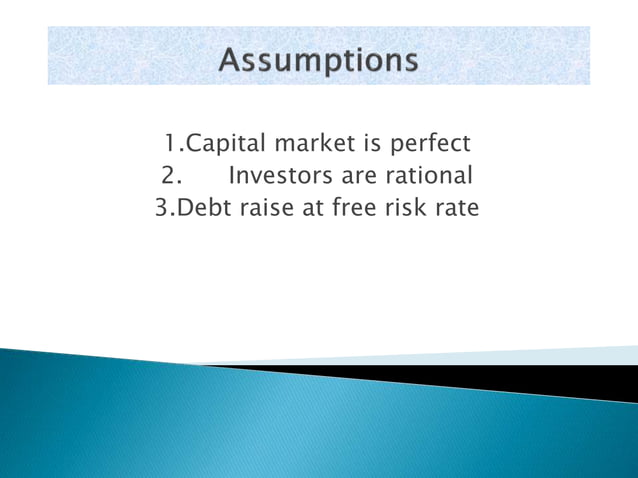 Assumptions

1.Capital market is perfect
2.	Investors are rational
3.Debt raise at free risk rate